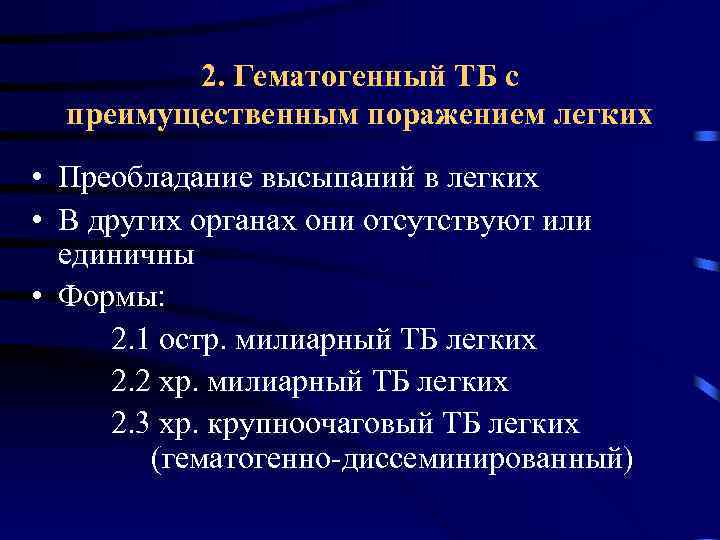 2. Гематогенный ТБ с преимущественным поражением легких

• Преобладание высыпаний в легких
• В других органах они отсутствуют или единичны
• Формы:
2.1 остр. милиарный ТБ легких
2.2 хр. милиарный ТБ легких
2.3 хр. крупноочаговый ТБ легких (гематогенно-диссеминированный)